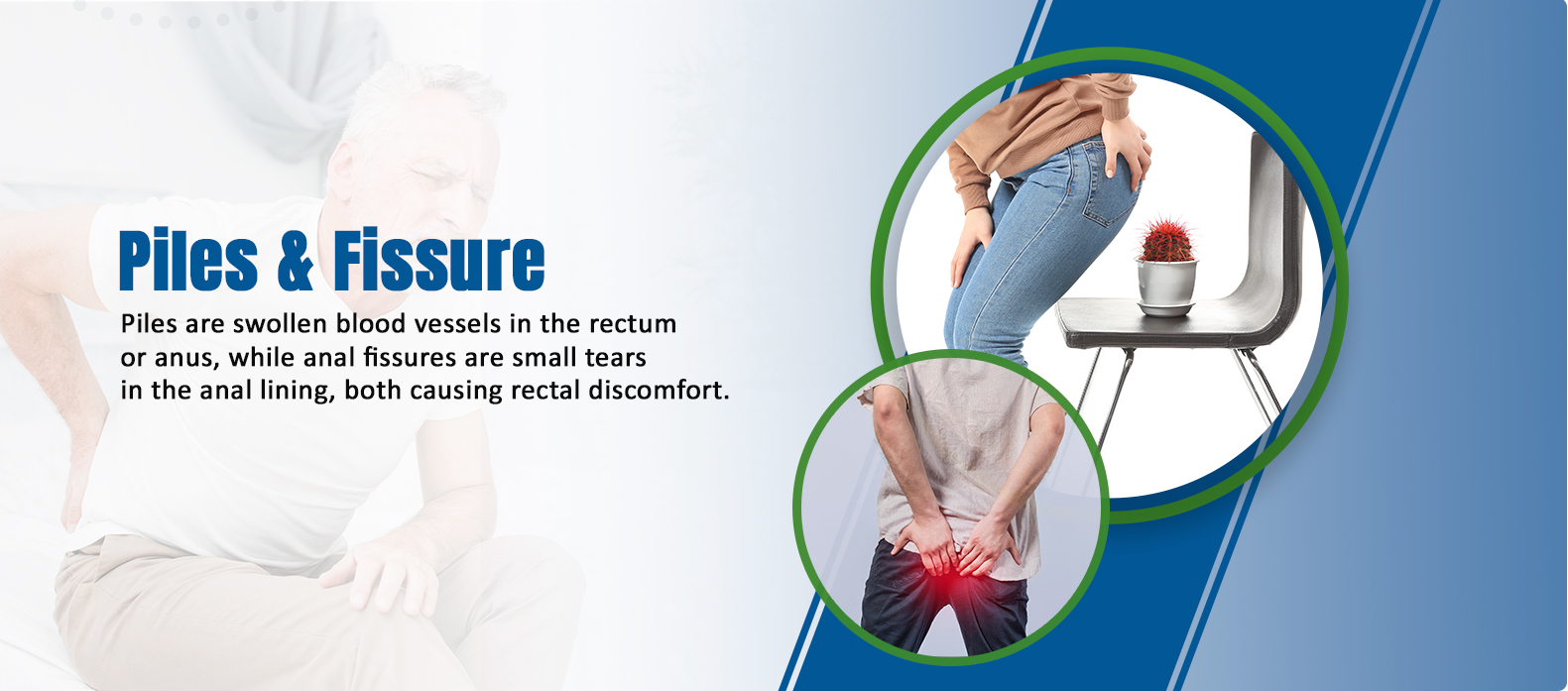 Piles & Fissure

Piles are swollen blood vessels in the rectum or anus, while anal fissures are small tears in the anal lining, both causing rectal discomfort.